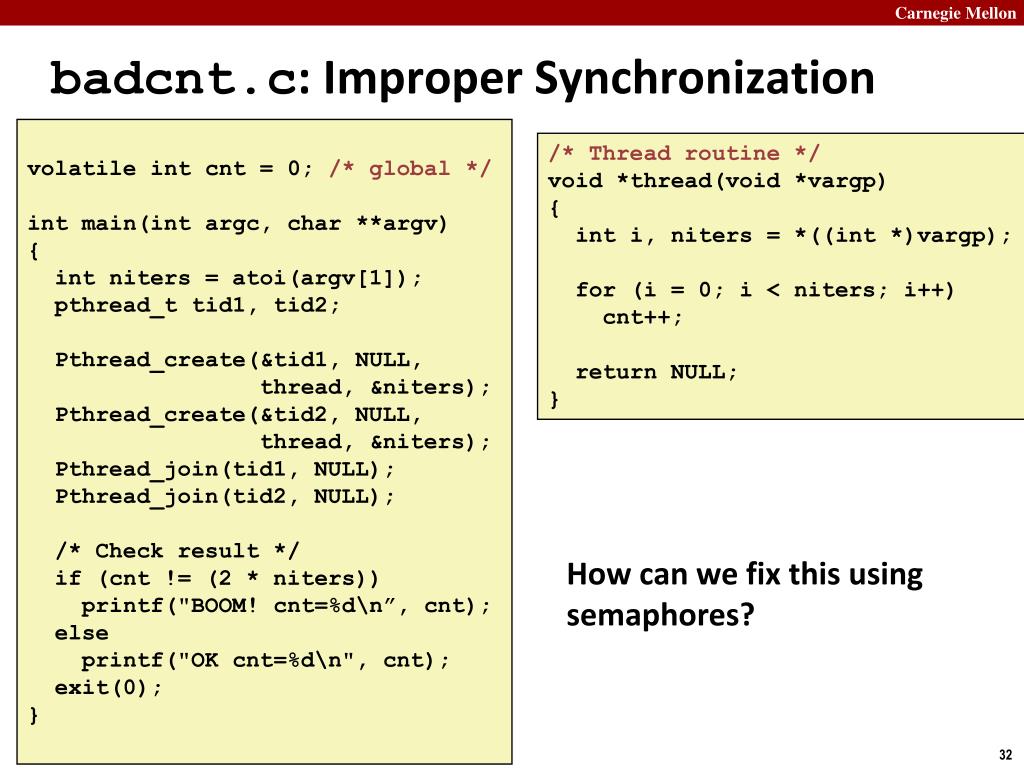 Carnegie Mellon

badcnt.c: Improper Synchronization

volatile int cnt = 0; /* global */

int main(int argc, char **argv)
{
  int niters = atoi(argv[1]);
  pthread_t tid1, tid2;

  Pthread_create(&tid1, NULL,
                 thread, &niters);
  Pthread_create(&tid2, NULL,
                 thread, &niters);
  Pthread_join(tid1, NULL);
  Pthread_join(tid2, NULL);

  /* Check result */
  if (cnt != (2 * niters))
    printf("BOOM! cnt=%d\n”, cnt);
  else
    printf("OK cnt=%d\n", cnt);
  exit(0);
}

/* Thread routine */
void *thread(void *vargp)
{
  int i, niters = *((int *)vargp);

  for (i = 0; i < niters; i++)
    cnt++;

  return NULL;
}

How can we fix this using semaphores?

32